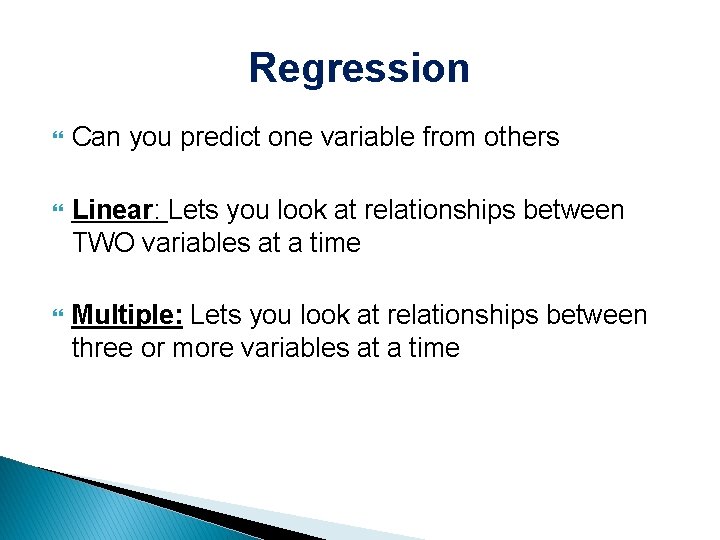 Regression

Can you predict one variable from others

Linear: Lets you look at relationships between TWO variables at a time

Multiple: Lets you look at relationships between three or more variables at a time